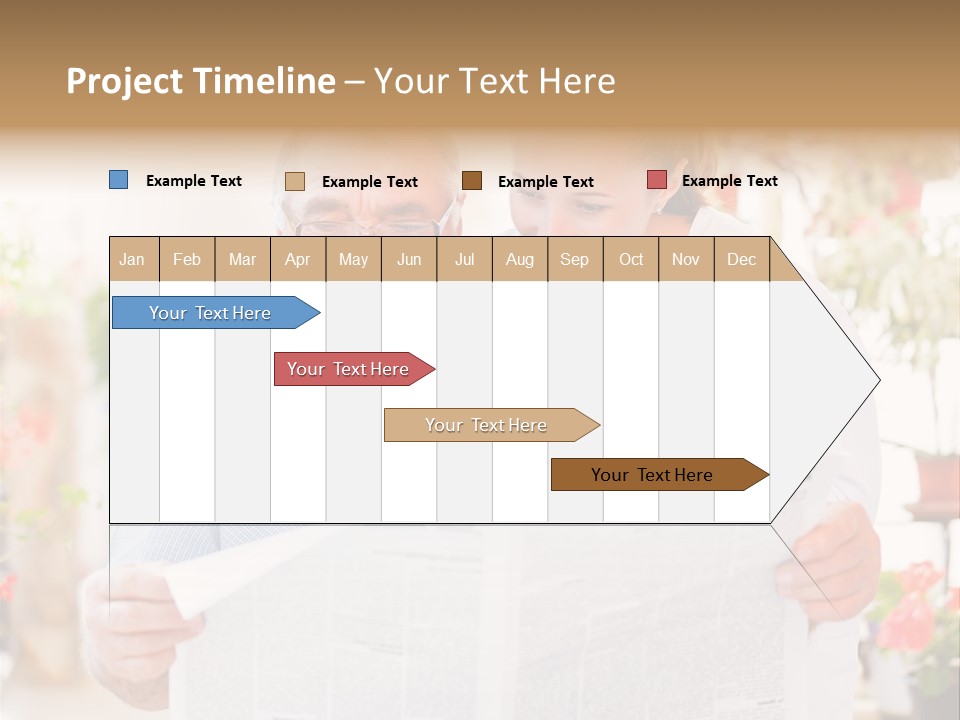 Project Timeline – Your Text Here

Example Text Example Text Example Text Example Text

| Jan | Feb | Mar | Apr | May | Jun | Jul | Aug | Sep | Oct | Nov | Dec |
|---|---|---|---|---|---|---|---|---|---|---|---|

Your Text Here

Your Text Here

Your Text Here

Your Text Here